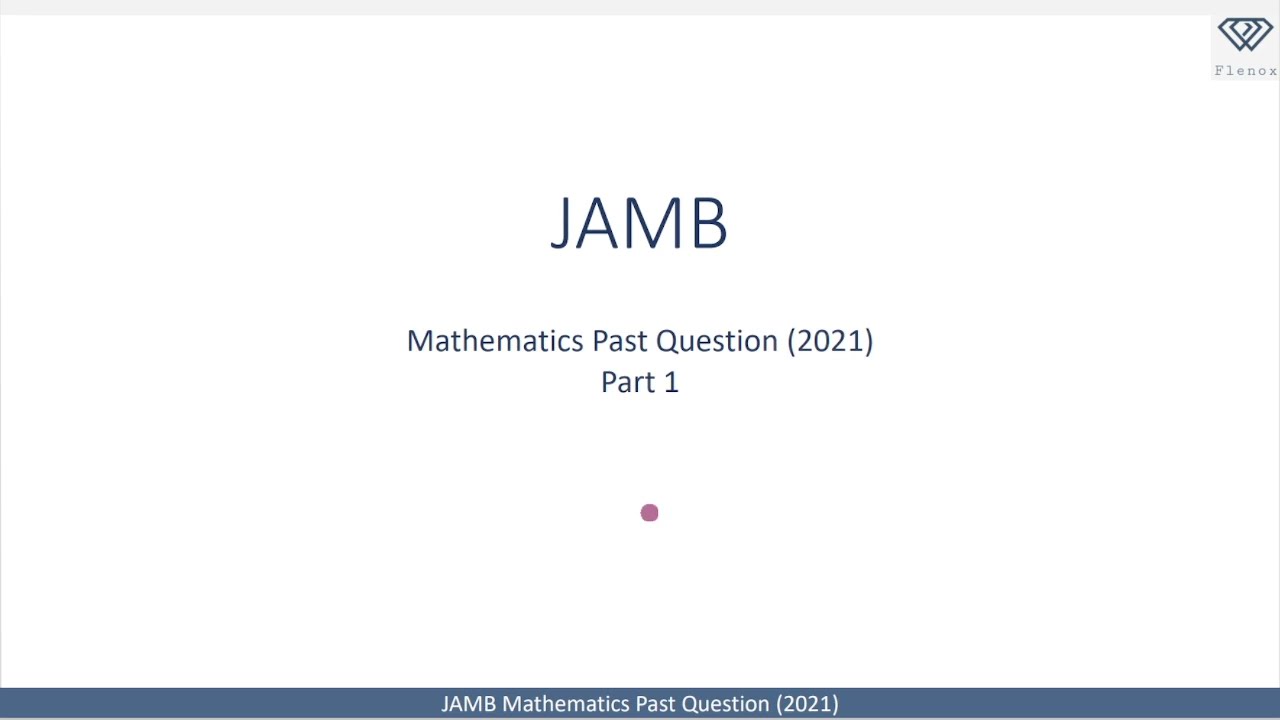 Flenox

JAMB

Mathematics Past Question (2021)
Part 1

JAMB Mathematics Past Question (2021)